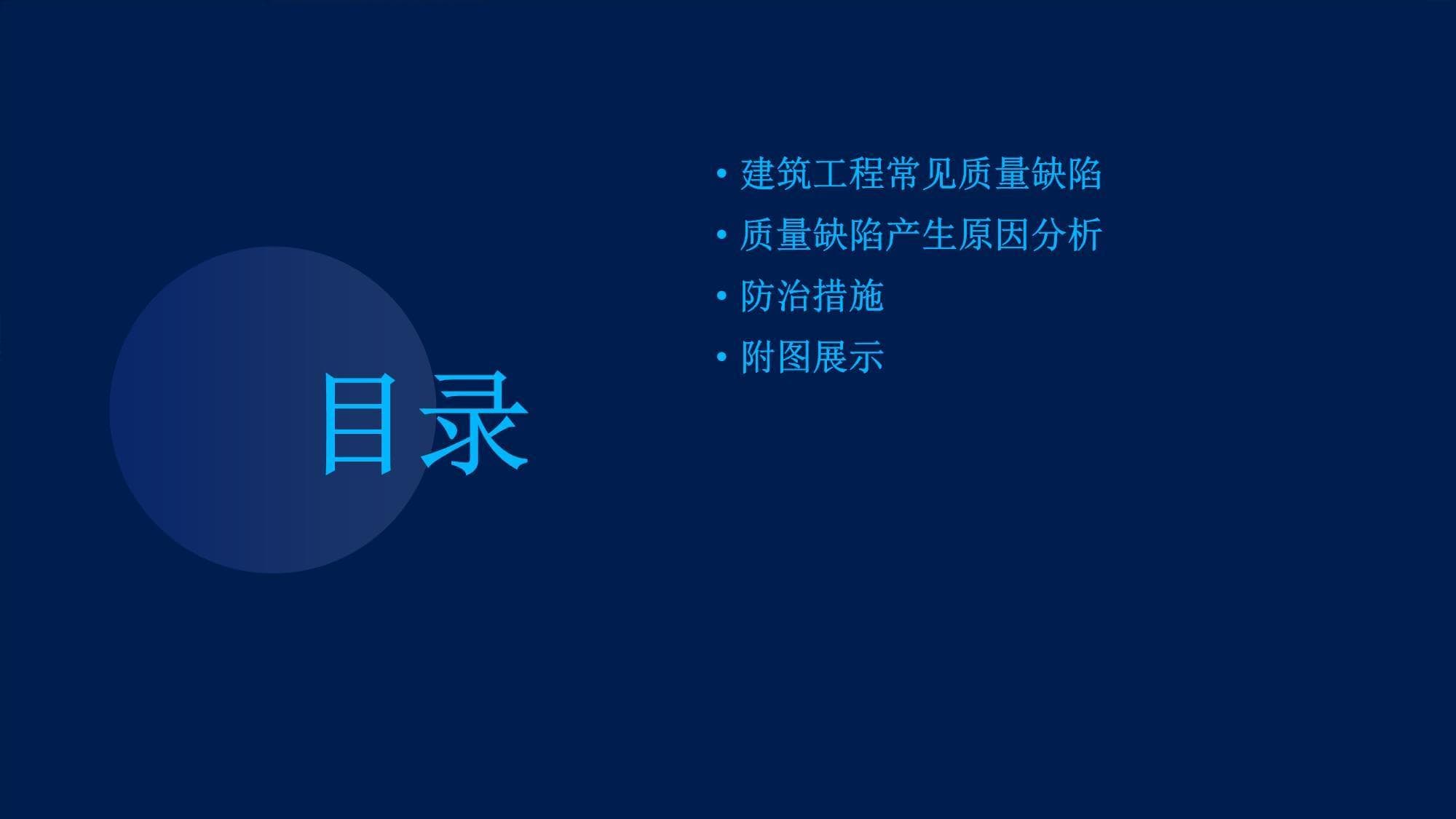 目录

• 建筑工程常见质量缺陷
• 质量缺陷产生原因分析
• 防治措施
• 附图展示